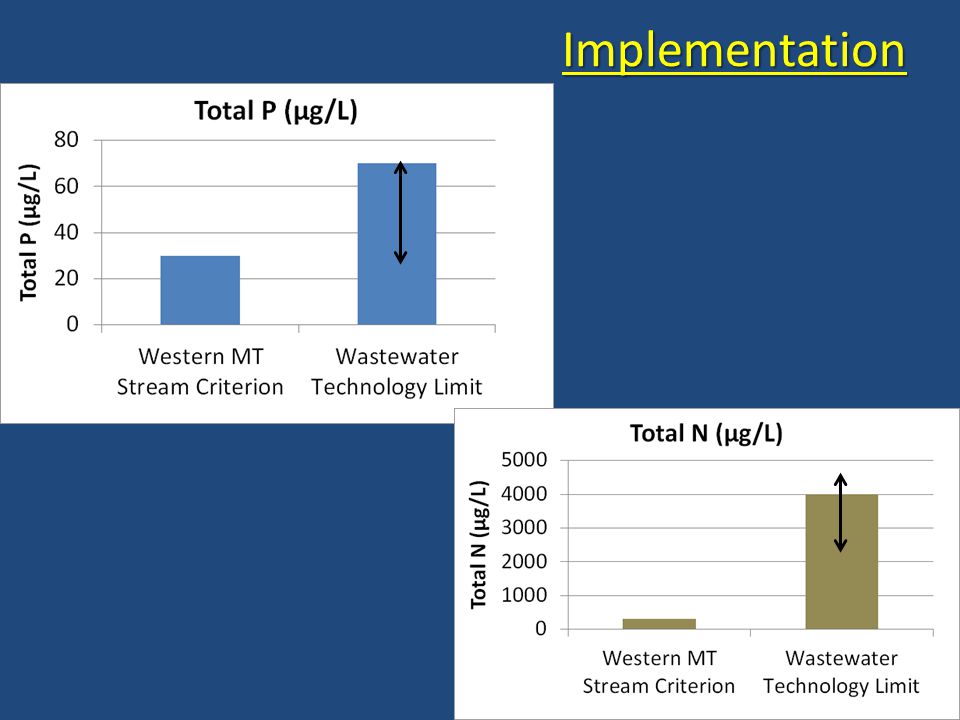 Implementation

Total P (µg/L)

Total P (µg/L)

80
60
40
20
0

Western MT Stream Criterion

Wastewater Technology Limit

Total N (µg/L)

Total N (µg/L)

5000
4000
3000
2000
1000
0

Western MT Stream Criterion

Wastewater Technology Limit